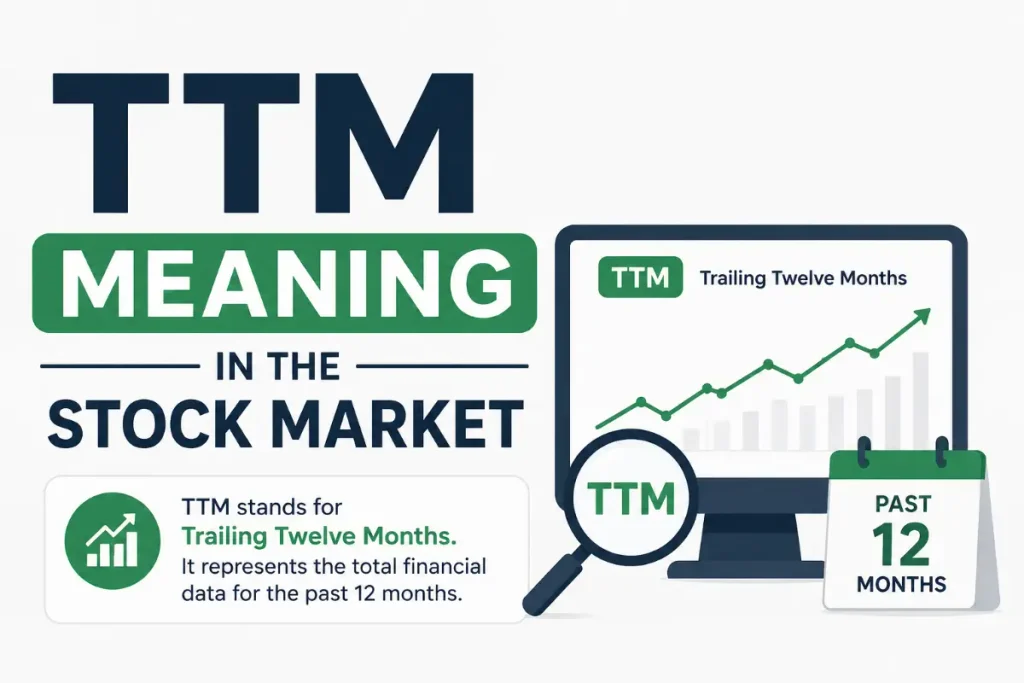 TTM
MEANING
IN THE
STOCK MARKET

TTM stands for
Trailing Twelve Months.
It represents the total financial data for the past 12 months.

TTM
Trailing Twelve Months

TTM

PAST
12
MONTHS